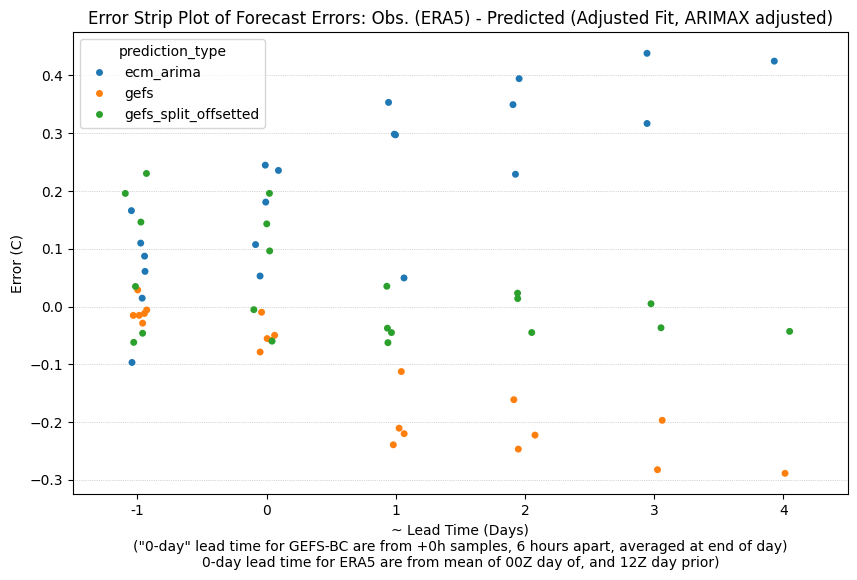 Error Strip Plot of Forecast Errors: Obs. (ERA5) - Predicted (Adjusted Fit, ARIMAX adjusted)

prediction_type
ecm_arima
gefs
gefs_split_offsetted

Error (C)

0.4
0.3
0.2
0.1
0.0
−0.1
−0.2
−0.3

-1
0
1
2
3
4

~ Lead Time (Days)
("0-day" lead time for GEFS-BC are from +0h samples, 6 hours apart, averaged at end of day)
0-day lead time for ERA5 are from mean of 00Z day of, and 12Z day prior)